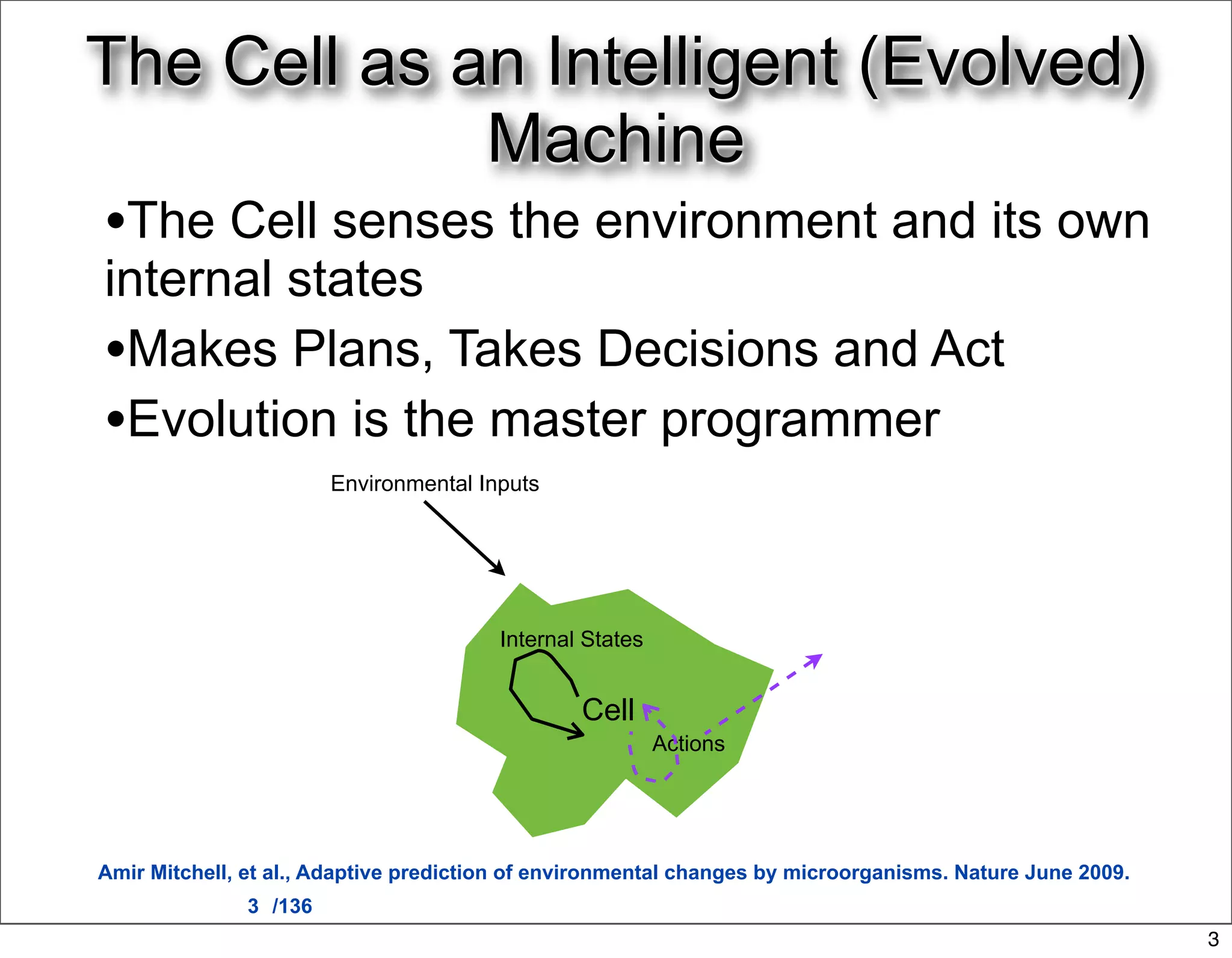 The Cell as an Intelligent (Evolved) Machine

•The Cell senses the environment and its own internal states

•Makes Plans, Takes Decisions and Act

•Evolution is the master programmer

Environmental Inputs

Internal States

Cell

Actions

Amir Mitchell, et al., Adaptive prediction of environmental changes by microorganisms. Nature June 2009.

3 /136

3